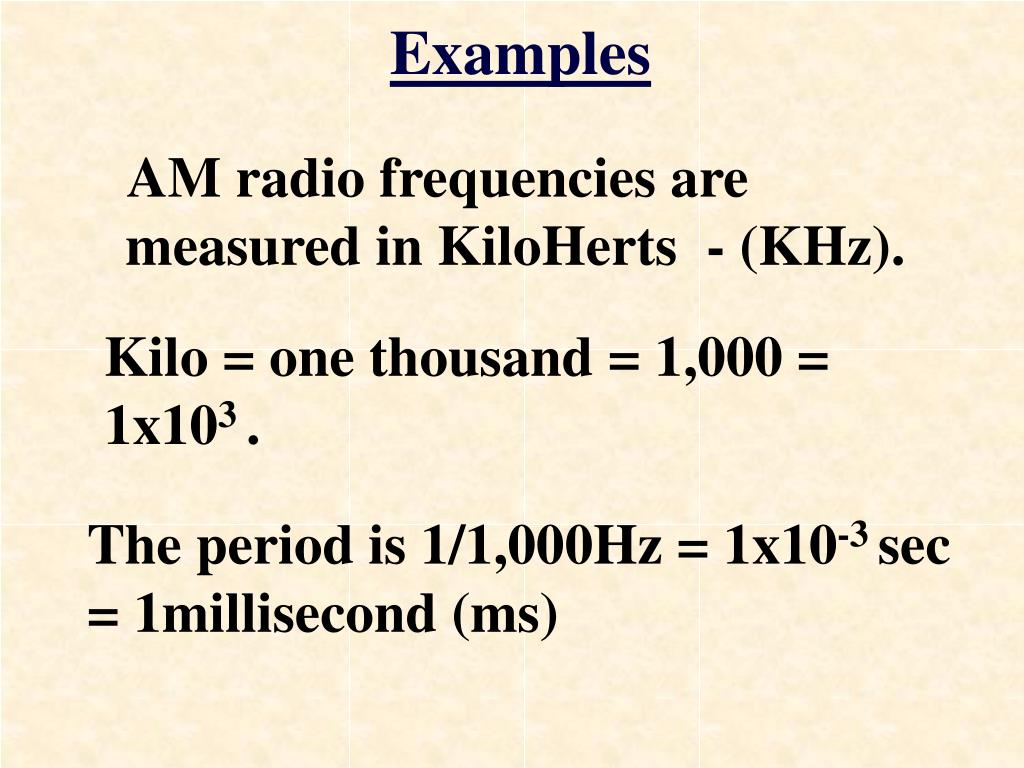 Examples

AM radio frequencies are measured in KiloHerts - (KHz).

Kilo = one thousand = 1,000 = $1x10^3$ .

The period is 1/1,000Hz = $1x10^{-3}$ sec = 1millisecond (ms)